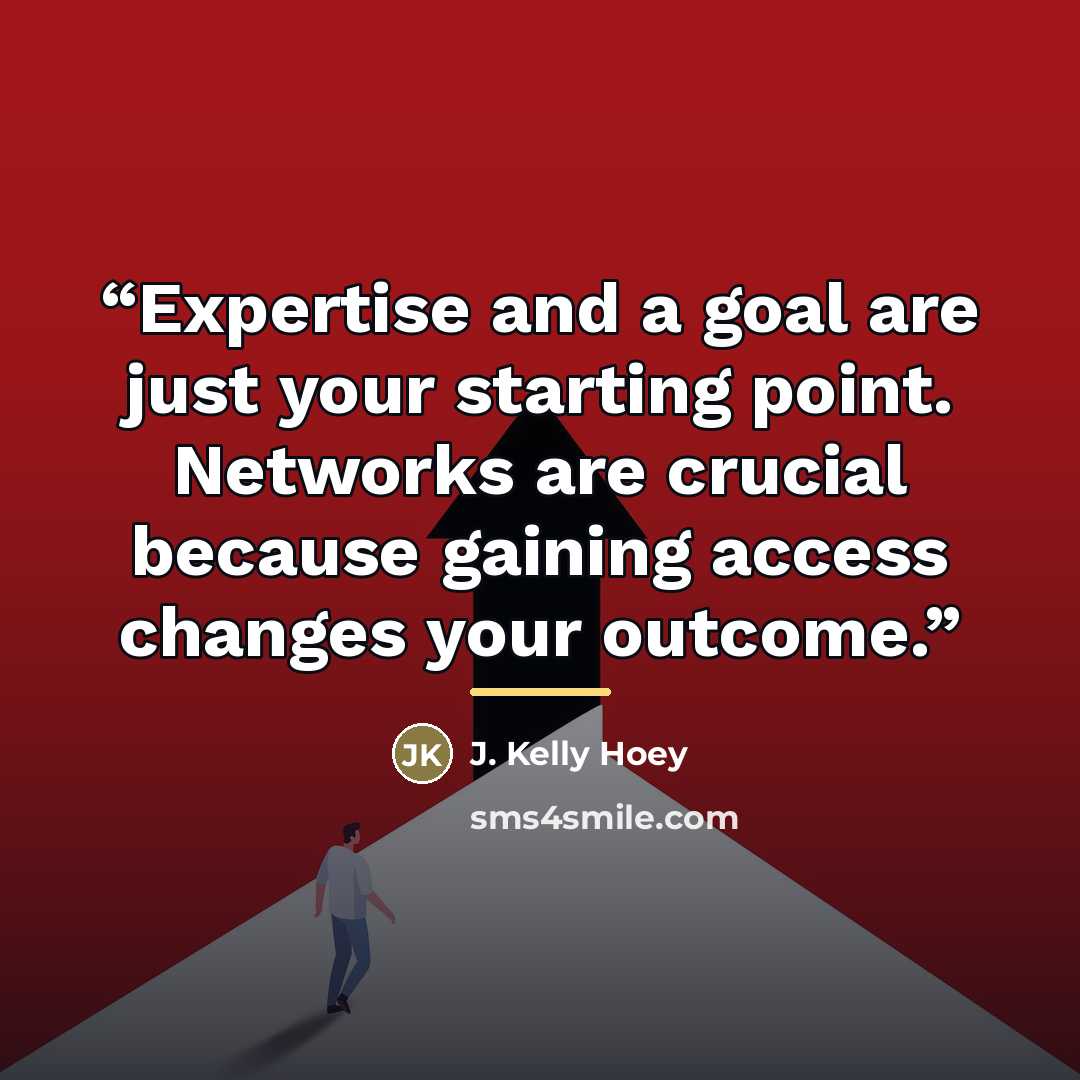 “Expertise and a goal are just your starting point. Networks are crucial because gaining access changes your outcome.”

JK J. Kelly Hoey

sms4smile.com